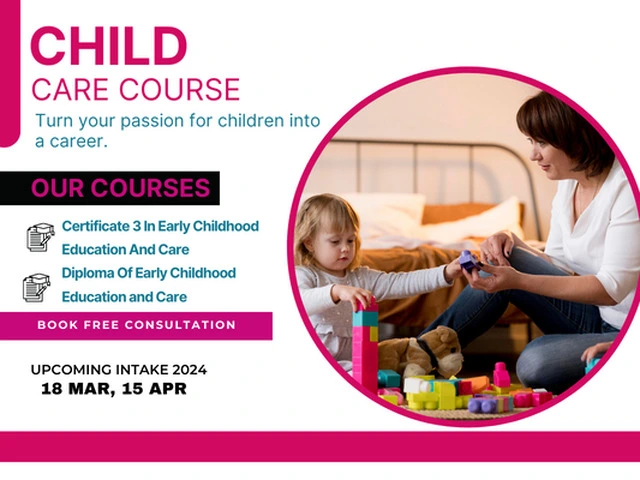 CHILD
CARE COURSE

Turn your passion for children into a career.

OUR COURSES

Certificate 3 In Early Childhood Education And Care

Diploma Of Early Childhood Education and Care

BOOK FREE CONSULTATION

UPCOMING INTAKE 2024
18 MAR, 15 APR